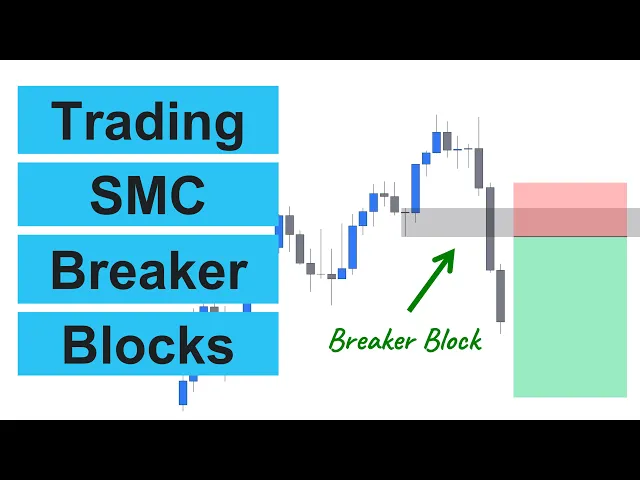 Trading
SMC
Breaker
Blocks

Breaker Block